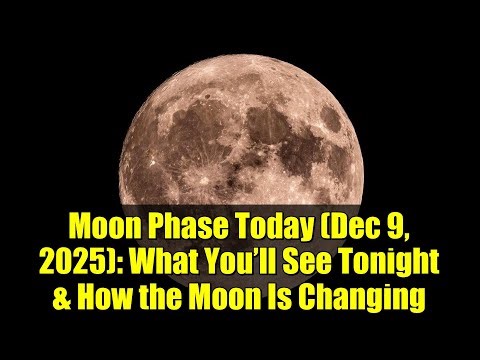 Moon Phase Today (Dec 9, 2025): What You'll See Tonight & How the Moon Is Changing